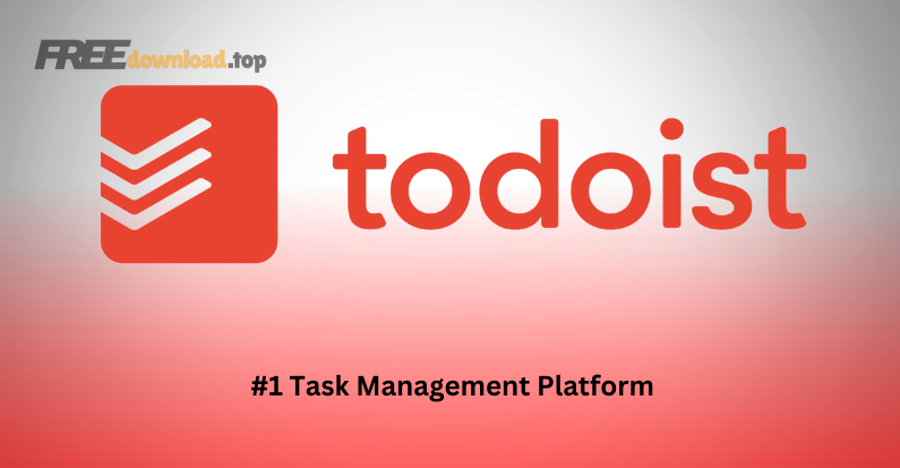 FREEdownload.top

todoist

#1 Task Management Platform